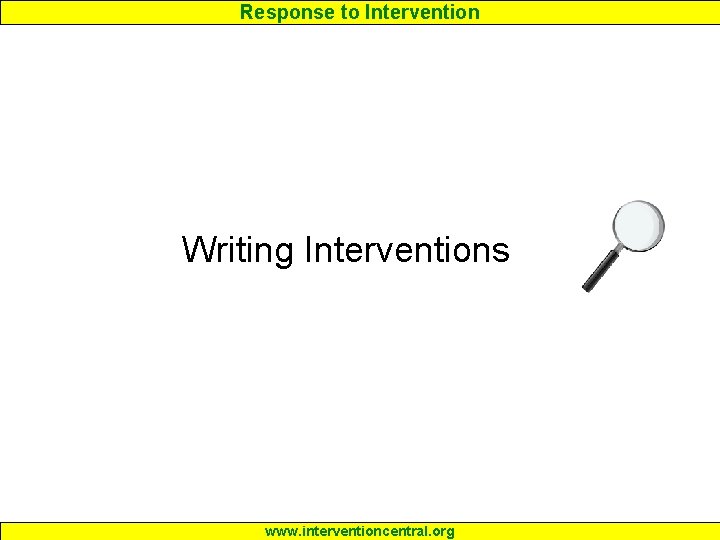 Response to Intervention

Writing Interventions

www.interventioncentral.org